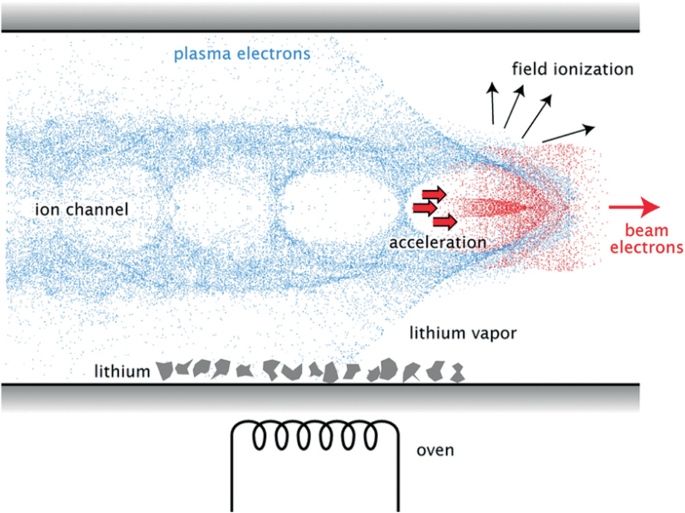 plasma electrons

field ionization

ion channel

acceleration

beam electrons

lithium vapor

lithium

oven